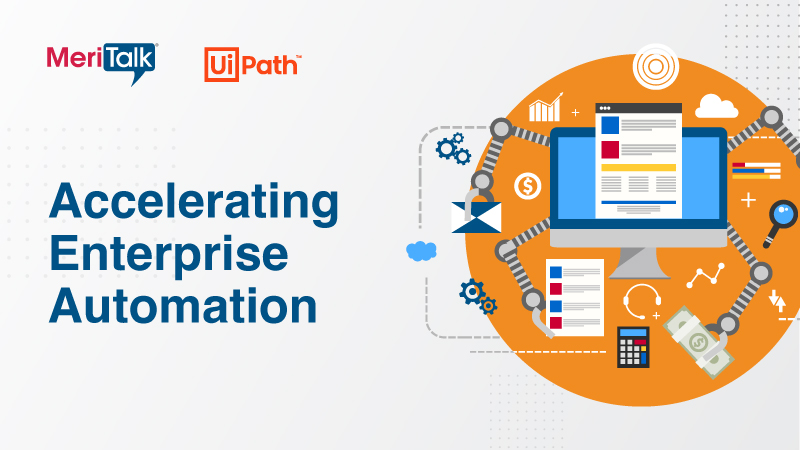 MeriTalk

UiPath™

Accelerating Enterprise Automation